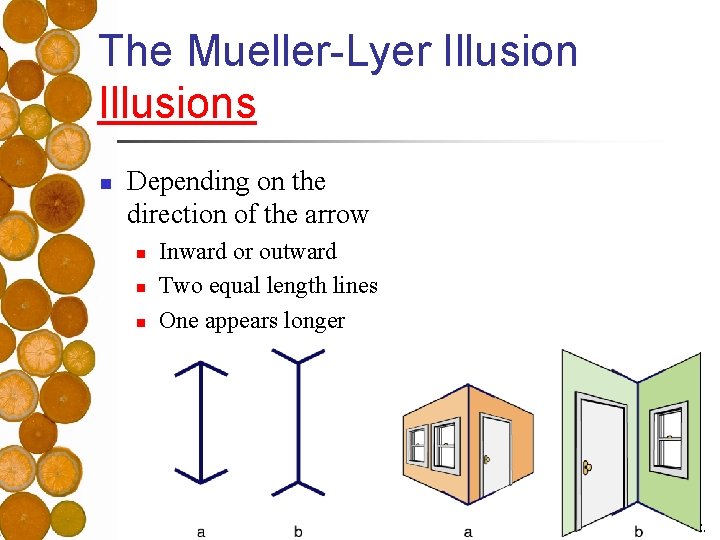 The Mueller-Lyer Illusion
Illusions

Depending on the direction of the arrow

Inward or outward
Two equal length lines
One appears longer

a b a b